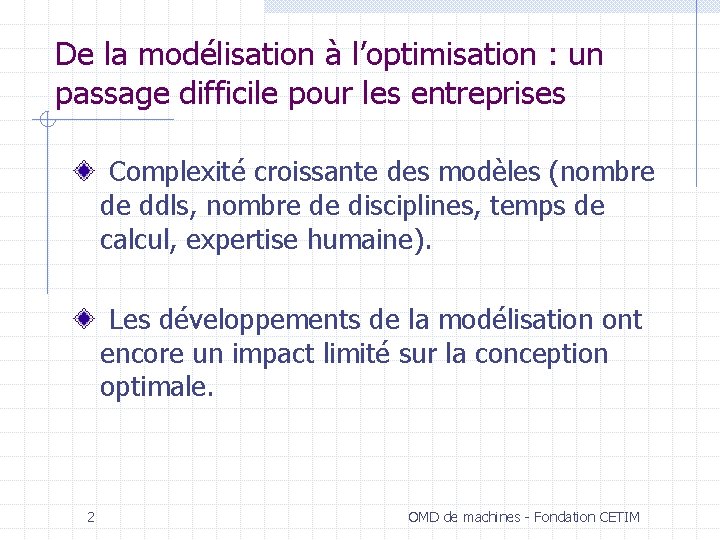 De la modélisation à l’optimisation : un passage difficile pour les entreprises

Complexité croissante des modèles (nombre de ddls, nombre de disciplines, temps de calcul, expertise humaine).

Les développements de la modélisation ont encore un impact limité sur la conception optimale.

2

OMD de machines - Fondation CETIM